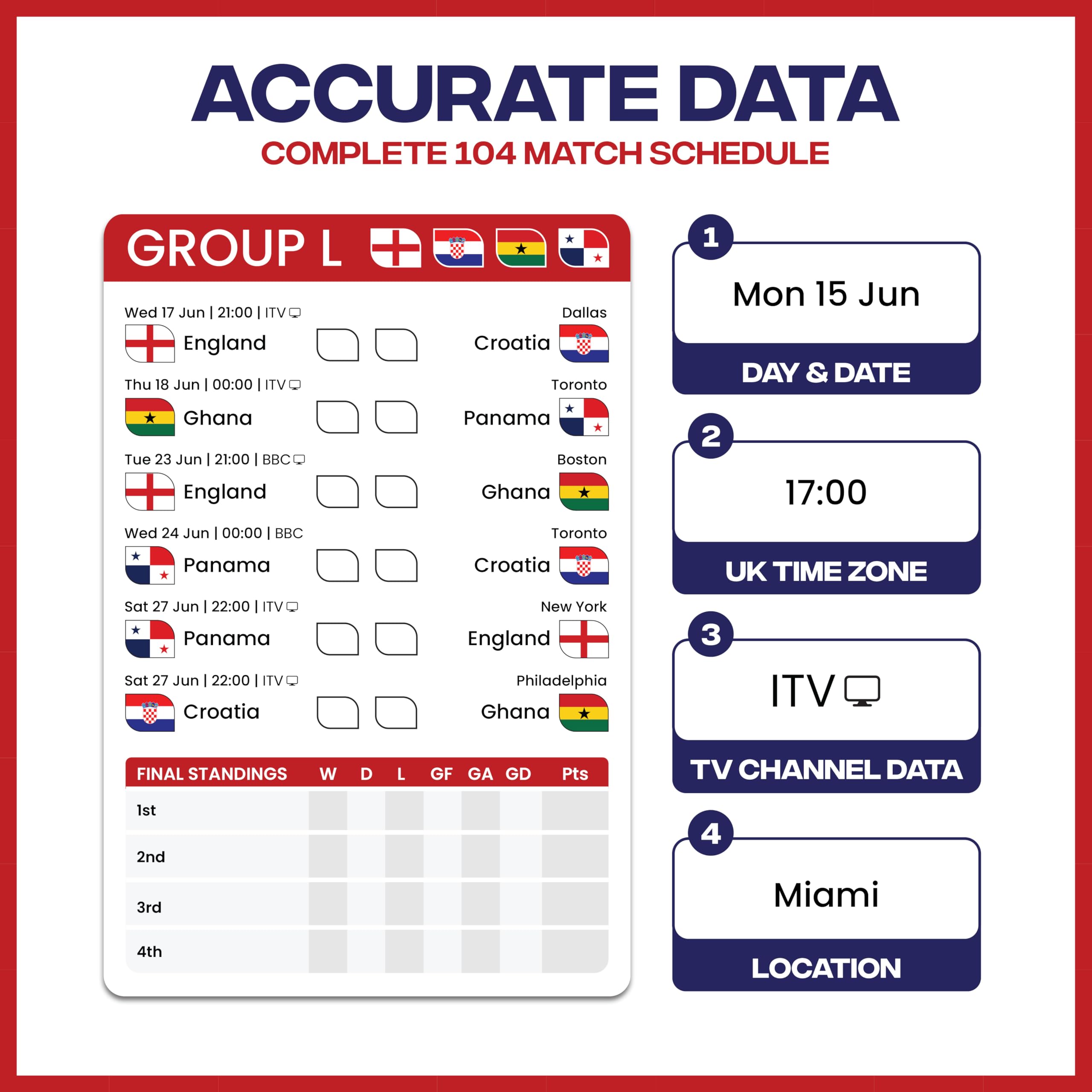 ACCURATE DATA
COMPLETE 104 MATCH SCHEDULE

GROUP L

Wed 17 Jun | 21:00 | ITV
Dallas
England Croatia

Thu 18 Jun | 00:00 | ITV
Toronto
Ghana Panama

Tue 23 Jun | 21:00 | BBC
Boston
England Ghana

Wed 24 Jun | 00:00 | BBC
Toronto
Panama Croatia

Sat 27 Jun | 22:00 | ITV
New York
Panama England

Sat 27 Jun | 22:00 | ITV
Philadelphia
Croatia Ghana

| FINAL STANDINGS | W | D | L | GF | GA | GD | Pts |
|---|---|---|---|---|---|---|---|
| 1st | | | | | | | |
| 2nd | | | | | | | |
| 3rd | | | | | | | |
| 4th | | | | | | | |

1
Mon 15 Jun
DAY & DATE

2
17:00
UK TIME ZONE

3
ITV
TV CHANNEL DATA

4
Miami
LOCATION